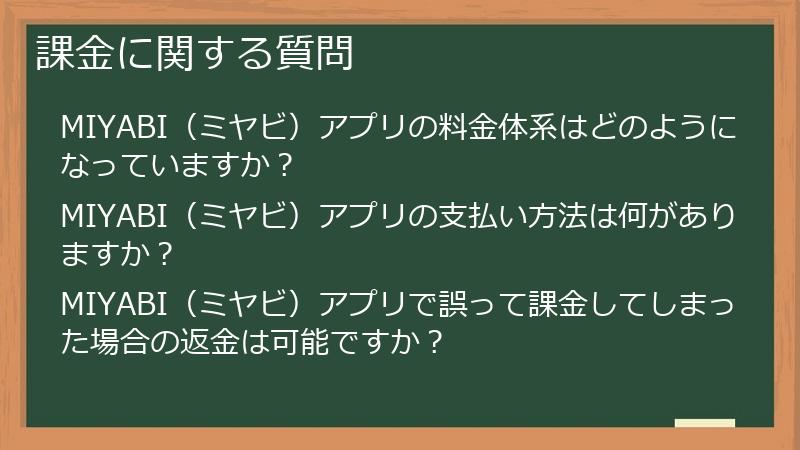 課金に関する質問

MIYABI（ミヤビ）アプリの料金体系はどのようになっていますか？

MIYABI（ミヤビ）アプリの支払い方法は何がありますか？

MIYABI（ミヤビ）アプリで誤って課金してしまった場合の返金は可能ですか？